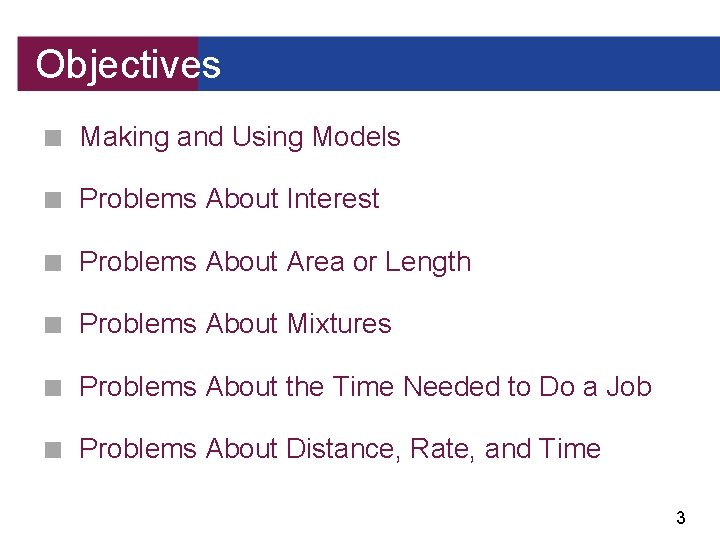 Objectives

Making and Using Models

Problems About Interest

Problems About Area or Length

Problems About Mixtures

Problems About the Time Needed to Do a Job

Problems About Distance, Rate, and Time

3